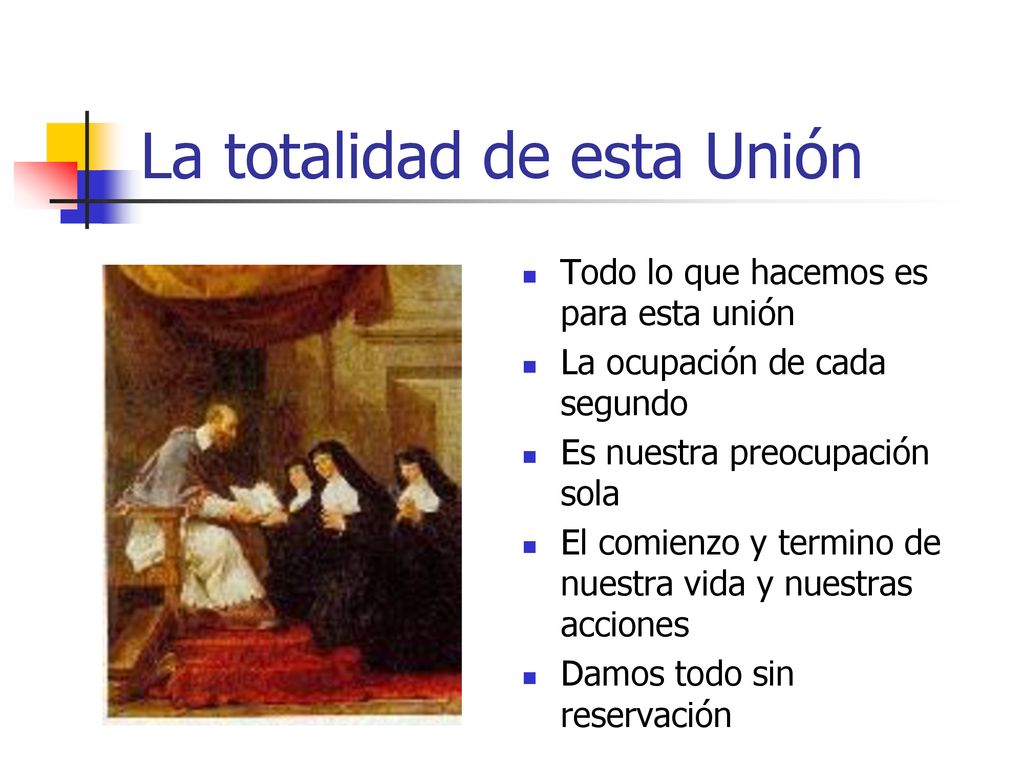 La totalidad de esta Unión

- Todo lo que hacemos es para esta unión
- La ocupación de cada segundo
- Es nuestra preocupación sola
- El comienzo y termino de nuestra vida y nuestras acciones
- Damos todo sin reservación